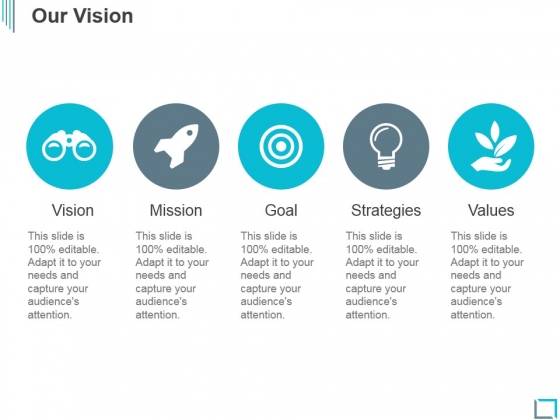 Our Vision

Vision

This slide is 100% editable. Adapt it to your needs and capture your audience's attention.

Mission

This slide is 100% editable. Adapt it to your needs and capture your audience's attention.

Goal

This slide is 100% editable. Adapt it to your needs and capture your audience's attention.

Strategies

This slide is 100% editable. Adapt it to your needs and capture your audience's attention.

Values

This slide is 100% editable. Adapt it to your needs and capture your audience's attention.